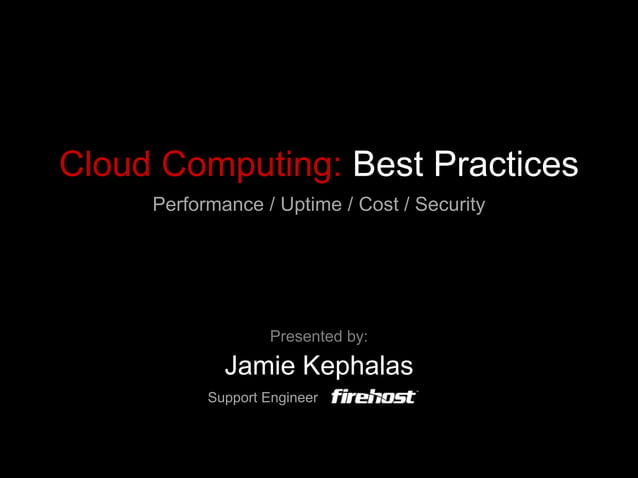 Cloud Computing: Best Practices

Performance / Uptime / Cost / Security

Presented by:

Jamie Kephalas

Support Engineer firehost